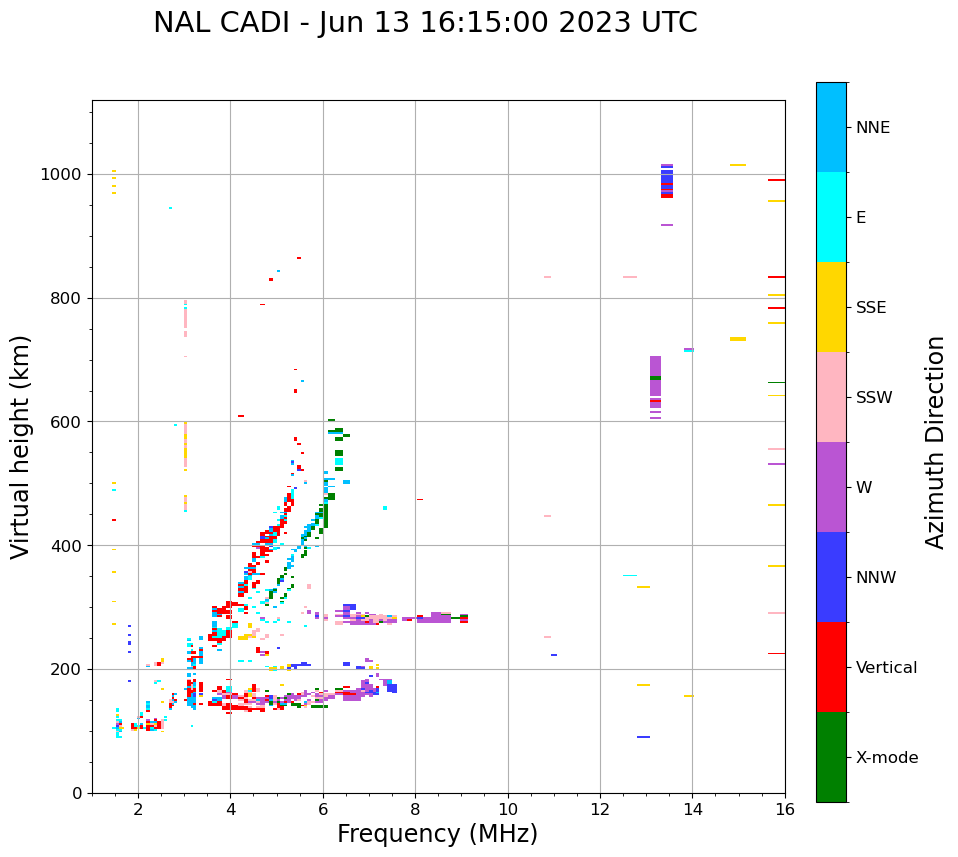 NAL CADI - Jun 13 16:15:00 2023 UTC

Virtual height (km)

1000
800
600
400
200
0

2
4
6
8
10
12
14
16

Frequency (MHz)

NNE
E
SSE
SSW
W
NNW
Vertical
X-mode

Azimuth Direction